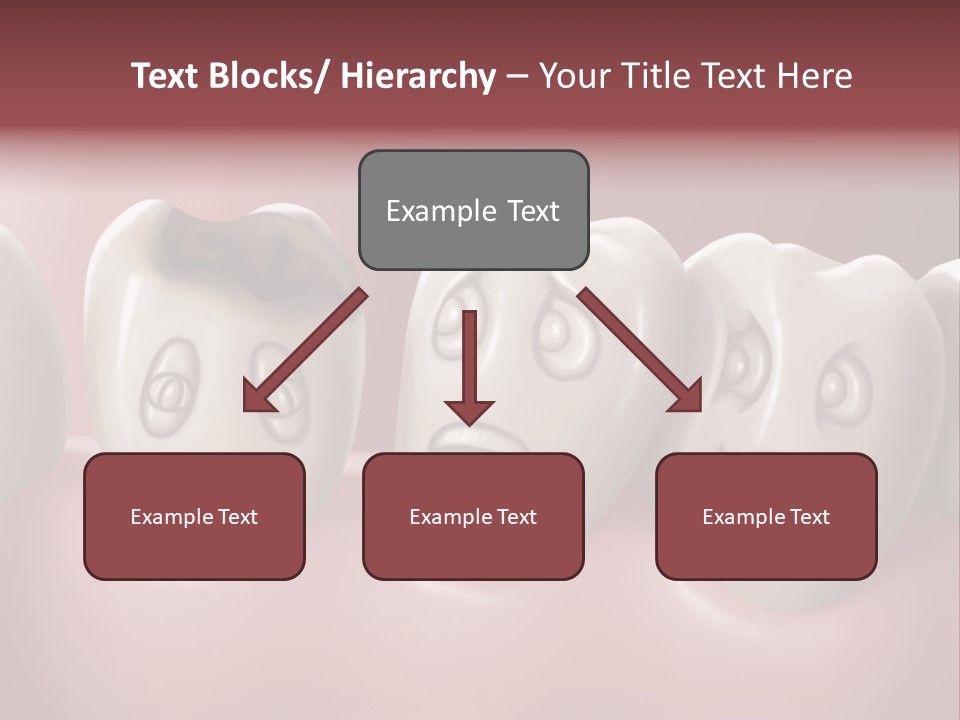 Text Blocks/ Hierarchy – Your Title Text Here

Example Text

Example Text

Example Text

Example Text